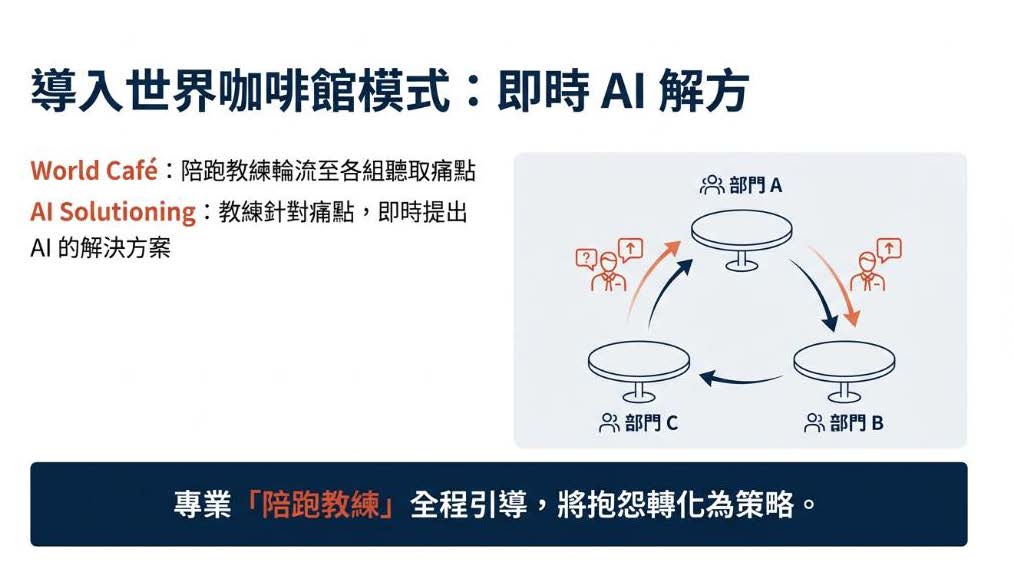 導入世界咖啡館模式：即時 AI 解方

World Café：陪跑教練輪流至各組聽取痛點
AI Solutioning：教練針對痛點，即時提出 AI 的解決方案

部門 A

部門 C

部門 B

專業「陪跑教練」全程引導，將抱怨轉化為策略。